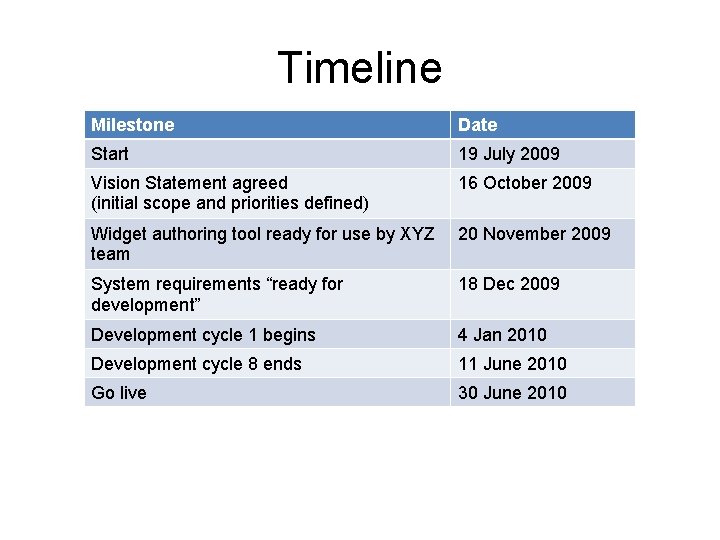 Timeline

| Milestone | Date |
|---|---|
| Start | 19 July 2009 |
| Vision Statement agreed (initial scope and priorities defined) | 16 October 2009 |
| Widget authoring tool ready for use by XYZ team | 20 November 2009 |
| System requirements “ready for development” | 18 Dec 2009 |
| Development cycle 1 begins | 4 Jan 2010 |
| Development cycle 8 ends | 11 June 2010 |
| Go live | 30 June 2010 |